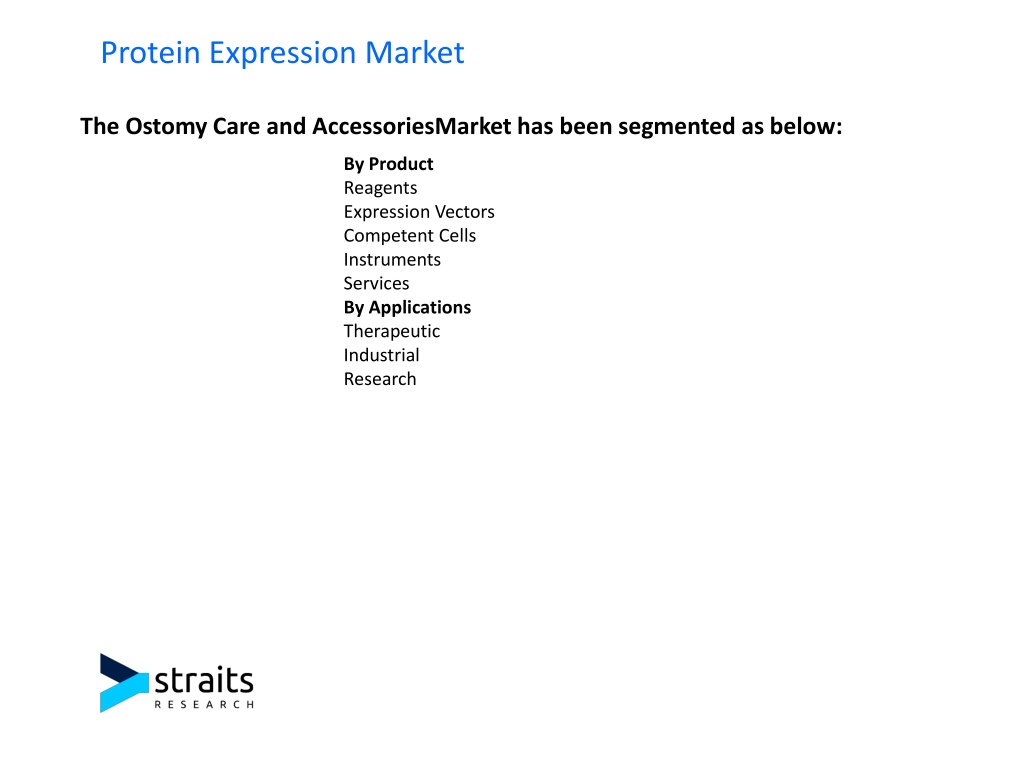 Protein Expression Market

The Ostomy Care and AccessoriesMarket has been segmented as below:

By Product
Reagents
Expression Vectors
Competent Cells
Instruments
Services
By Applications
Therapeutic
Industrial
Research

straits
RESEARCH